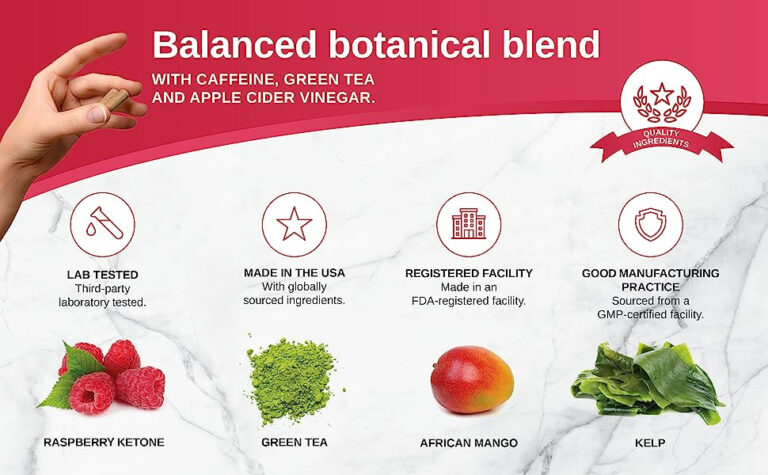 Balanced botanical blend

WITH CAFFEINE, GREEN TEA AND APPLE CIDER VINEGAR.

QUALITY INGREDIENTS

LAB TESTED
Third-party laboratory tested.

MADE IN THE USA
With globally sourced ingredients.

REGISTERED FACILITY
Made in an FDA-registered facility.

GOOD MANUFACTURING PRACTICE
Sourced from a GMP-certified facility.

RASPBERRY KETONE

GREEN TEA

AFRICAN MANGO

KELP